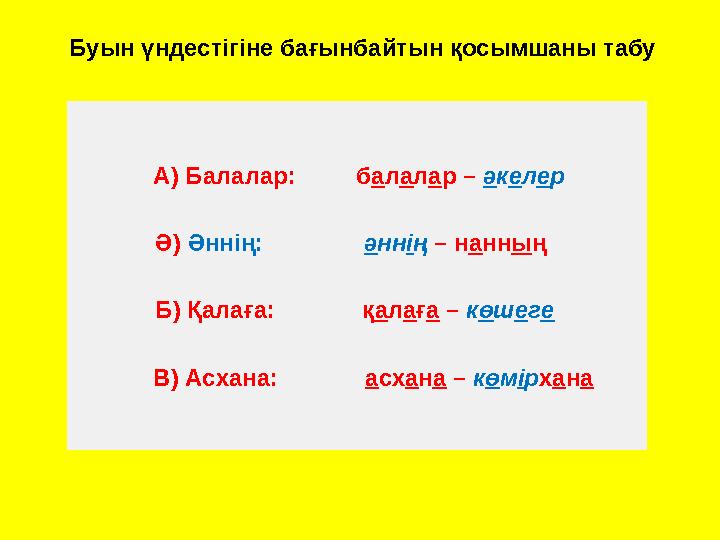 Буын үндестігіне бағынбайтын қосымшаны табу

А) Балалар: балалар – әкелер

Ә) Әннің: әннің – нанның

Б) Қалаға: қалаға – көшеге

В) Асхана: асхана – көмірхана